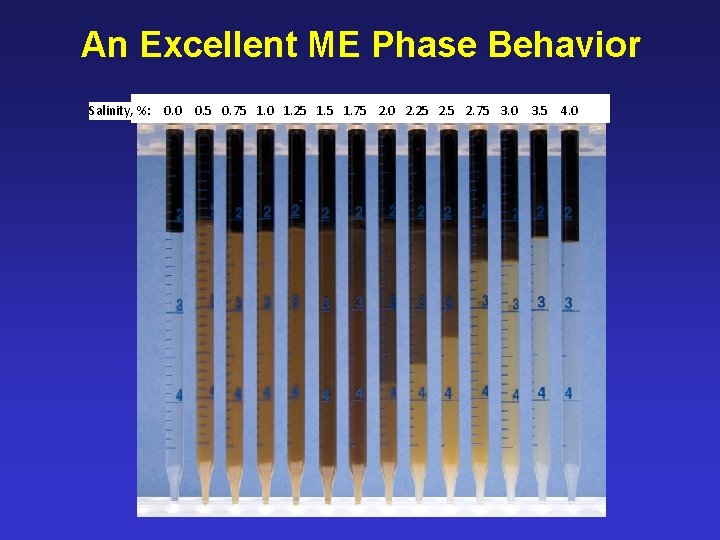 An Excellent ME Phase Behavior

Salinity, %: 0.0 0.5 0.75 1.0 1.25 1.5 1.75 2.0 2.25 2.5 2.75 3.0 3.5 4.0

2 2 2 2 2 2 2 2 2 2 2 2 2 2

3 3 3 3 3 3 3 3 3 3 3 3 3 3

4 4 4 4 4 4 4 4 4 4 4 4 4 4